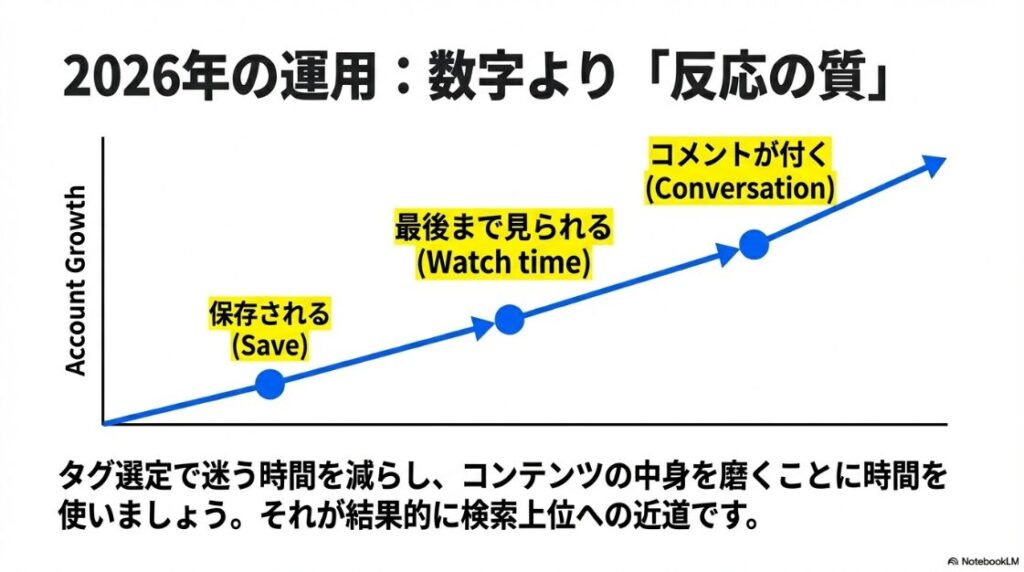 2026年の運用：数字より「反応の質」

Account Growth

保存される
(Save)

最後まで見られる
(Watch time)

コメントが付く
(Conversation)

タグ選定で迷う時間を減らし、コンテンツの中身を磨くことに時間を使いましょう。それが結果的に検索上位への近道です。

NotebookLM